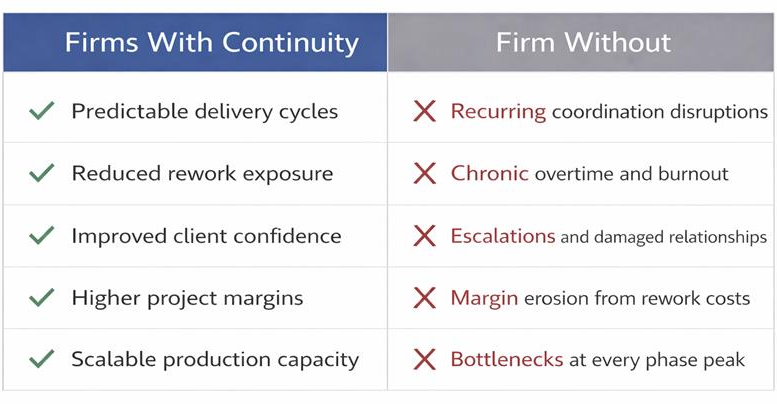 | Firms With Continuity | Firm Without |
|---|---|
| ✓ Predictable delivery cycles | ✗ Recurring coordination disruptions |
| ✓ Reduced rework exposure | ✗ Chronic overtime and burnout |
| ✓ Improved client confidence | ✗ Escalations and damaged relationships |
| ✓ Higher project margins | ✗ Margin erosion from rework costs |
| ✓ Scalable production capacity | ✗ Bottlenecks at every phase peak |